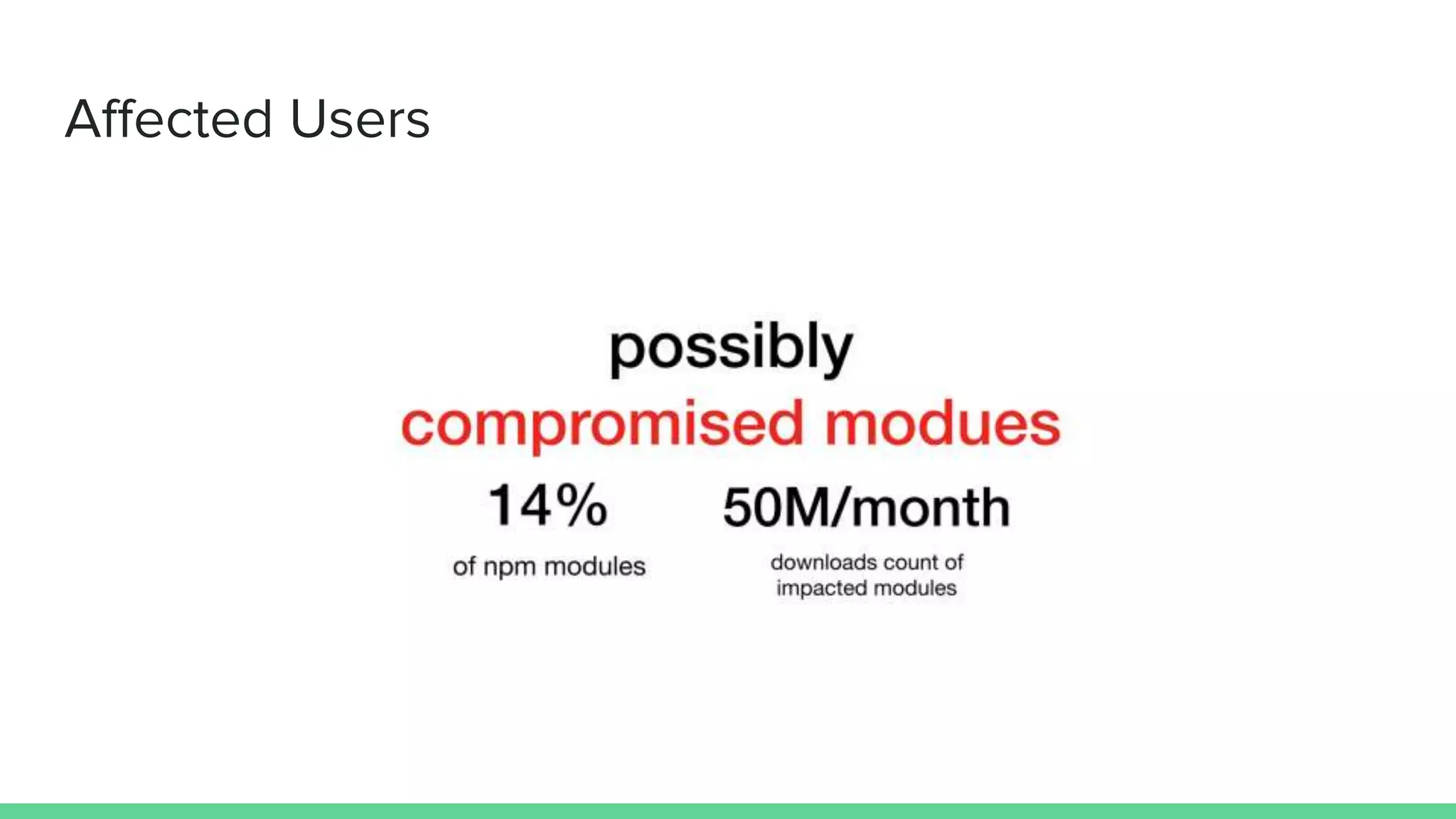 Affected Users

possibly

compromised modues

14%

of npm modules

50M/month

downloads count of impacted modules